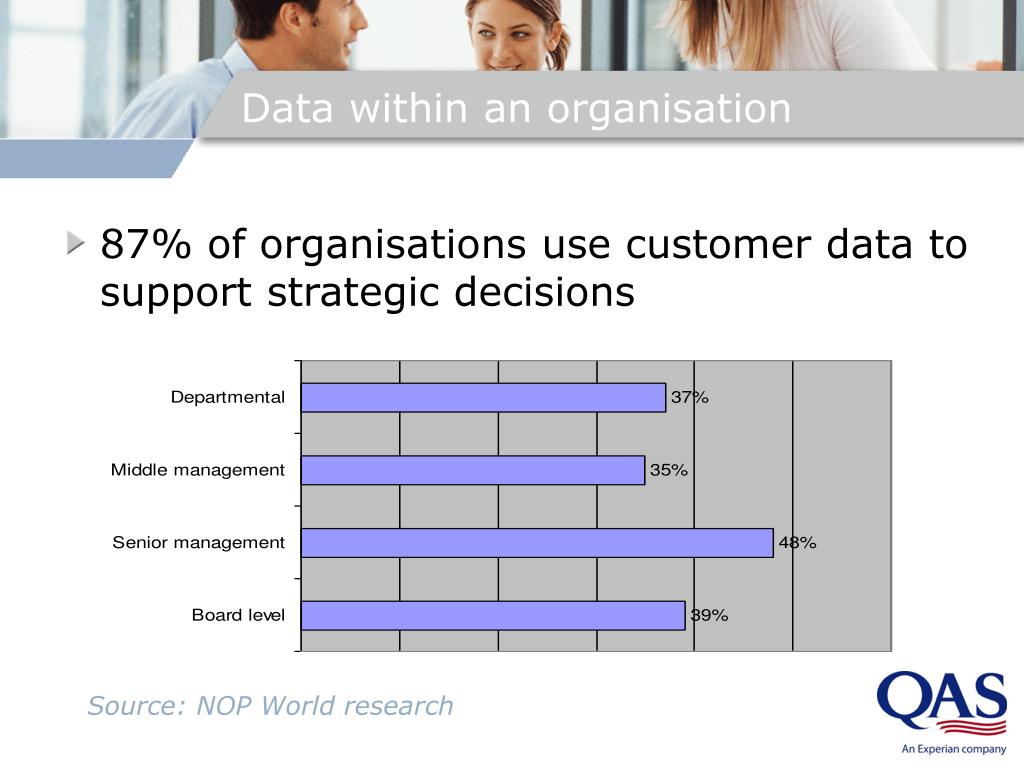 Data within an organisation

87% of organisations use customer data to support strategic decisions

Departmental 37%
Middle management 35%
Senior management 48%
Board level 39%

Source: NOP World research

QAS
An Experian company